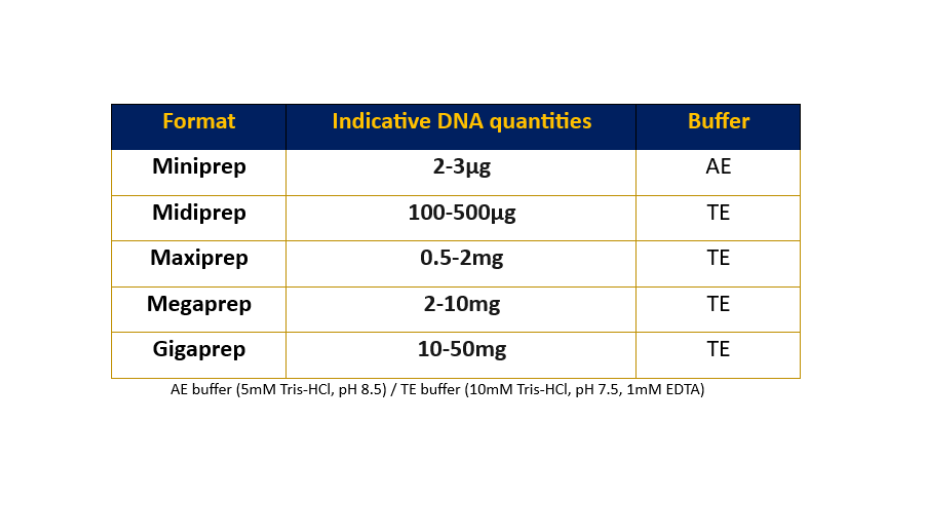 | Format | Indicative DNA quantities | Buffer |
|---|---|---|
| Miniprep | 2-3µg | AE |
| Midiprep | 100-500µg | TE |
| Maxiprep | 0.5-2mg | TE |
| Megaprep | 2-10mg | TE |
| Gigaprep | 10-50mg | TE |

AE buffer (5mM Tris-HCl, pH 8.5) / TE buffer (10mM Tris-HCl, pH 7.5, 1mM EDTA)